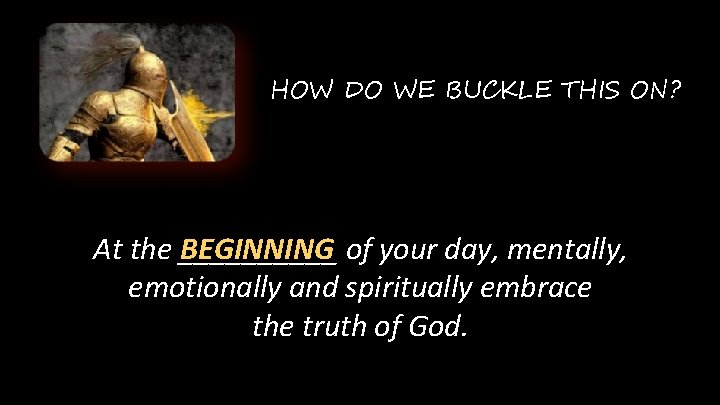 HOW DO WE BUCKLE THIS ON?

At the BEGINNING of your day, mentally, emotionally and spiritually embrace the truth of God.